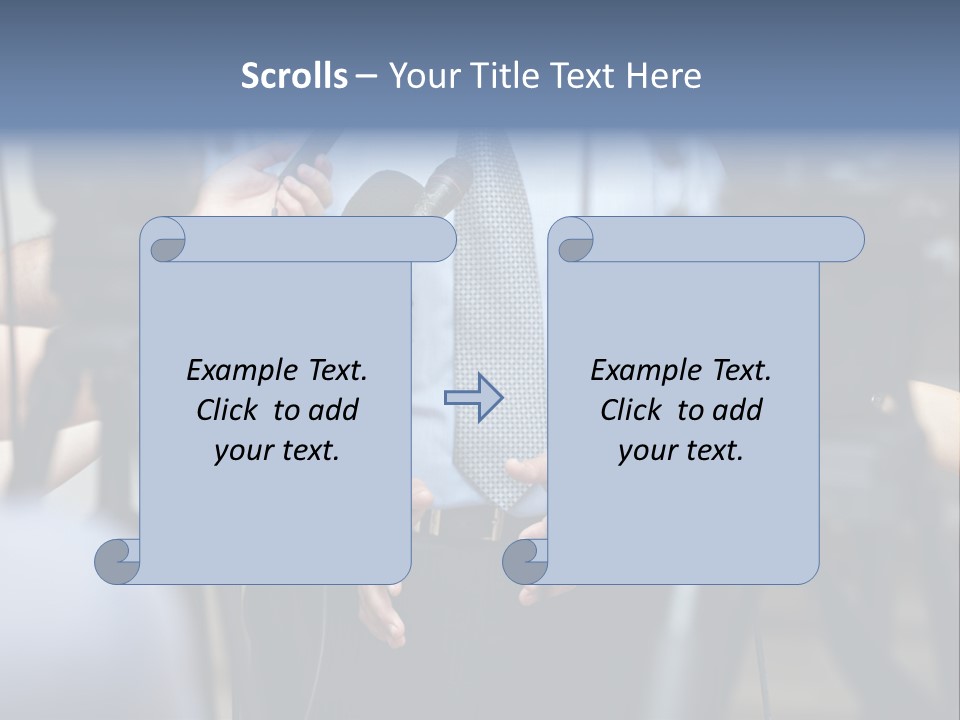 Scrolls – Your Title Text Here

Example Text. Click to add your text.

Example Text. Click to add your text.